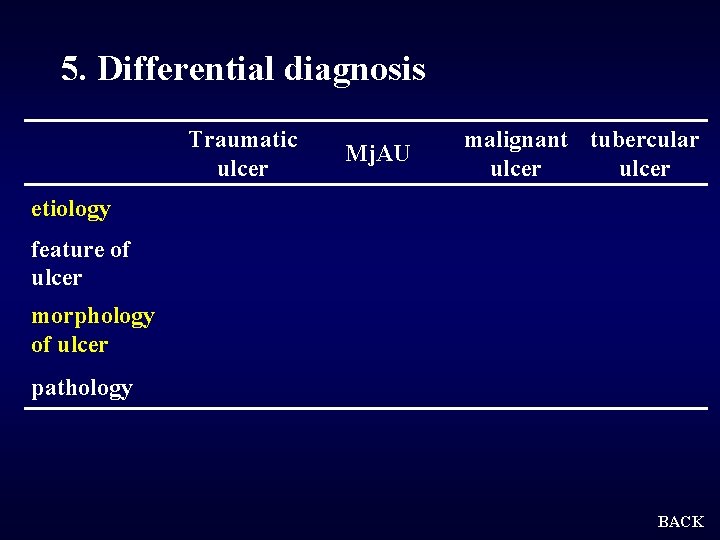 5. Differential diagnosis

|  | Traumatic ulcer | MjAU | malignant ulcer | tubercular ulcer |
|---|---|---|---|---|
| etiology |  |  |  |  |
| feature of ulcer |  |  |  |  |
| morphology of ulcer |  |  |  |  |
| pathology |  |  |  |  |

BACK